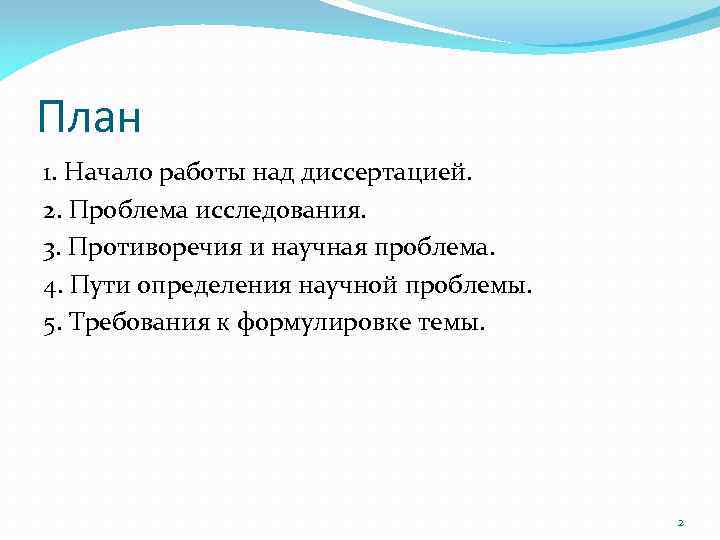 План

1. Начало работы над диссертацией.
2. Проблема исследования.
3. Противоречия и научная проблема.
4. Пути определения научной проблемы.
5. Требования к формулировке темы.

2